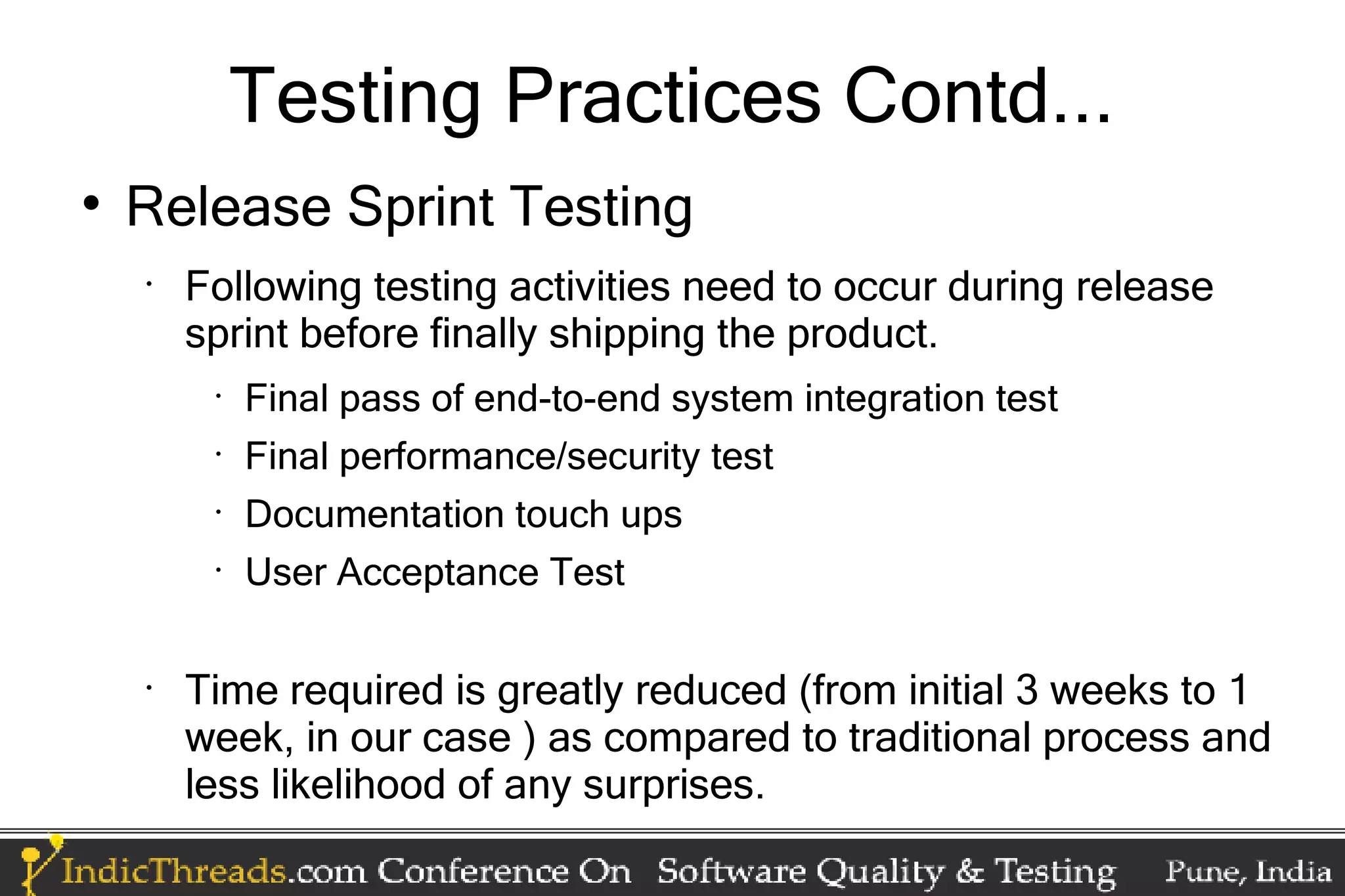 Testing Practices Contd...

• Release Sprint Testing

• Following testing activities need to occur during release sprint before finally shipping the product.

• Final pass of end-to-end system integration test

• Final performance/security test

• Documentation touch ups

• User Acceptance Test

• Time required is greatly reduced (from initial 3 weeks to 1 week, in our case ) as compared to traditional process and less likelihood of any surprises.

IndicThreads.com Conference On Software Quality & Testing Pune, India